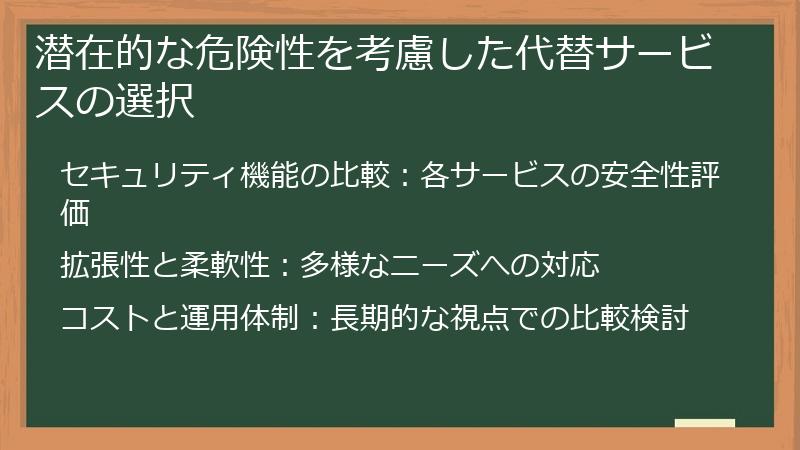 潜在的な危険性を考慮した代替サービスの選択

セキュリティ機能の比較：各サービスの安全性評価

拡張性と柔軟性：多様なニーズへの対応

コストと運用体制：長期的な視点での比較検討